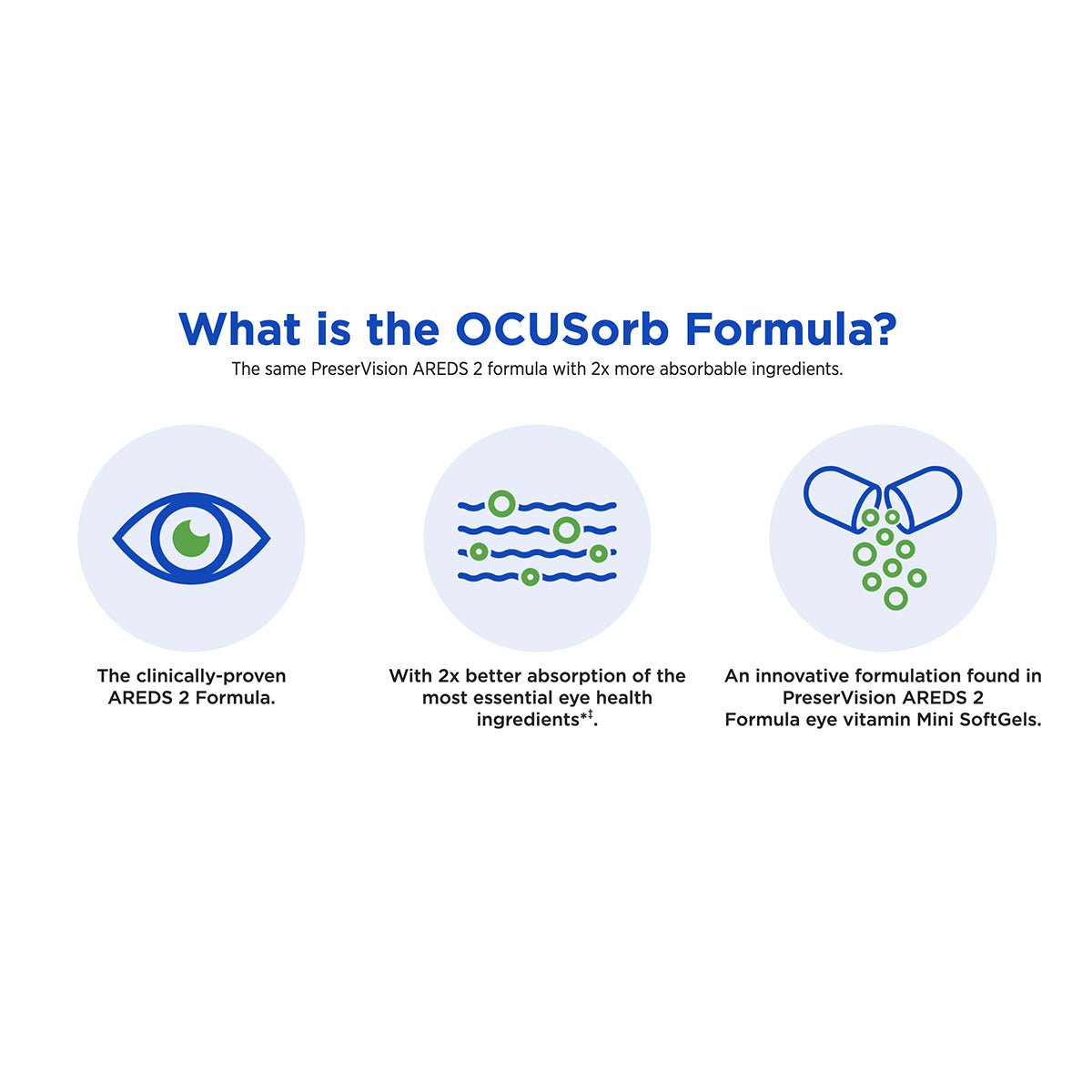 What is the OCUSorb Formula?

The same PreserVision AREDS 2 formula with 2x more absorbable ingredients.

The clinically-proven AREDS 2 Formula.

With 2x better absorption of the most essential eye health ingredients*‡.

An innovative formulation found in PreserVision AREDS 2 Formula eye vitamin Mini SoftGels.